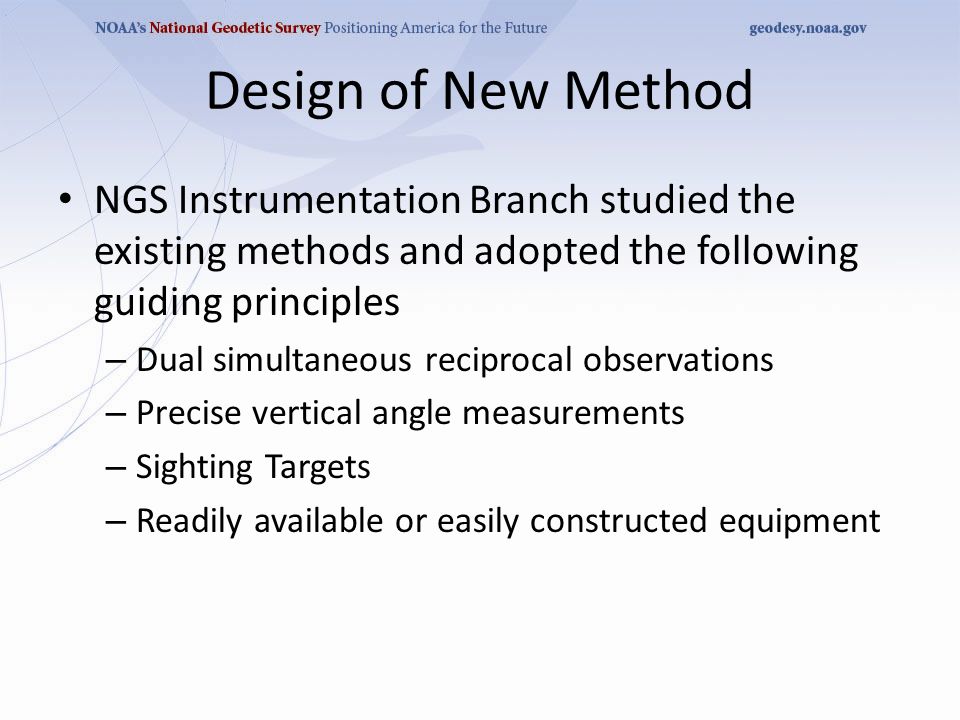 NOAA's National Geodetic Survey Positioning America for the Future

geodesy.noaa.gov

Design of New Method

• NGS Instrumentation Branch studied the existing methods and adopted the following guiding principles

– Dual simultaneous reciprocal observations

– Precise vertical angle measurements

– Sighting Targets

– Readily available or easily constructed equipment